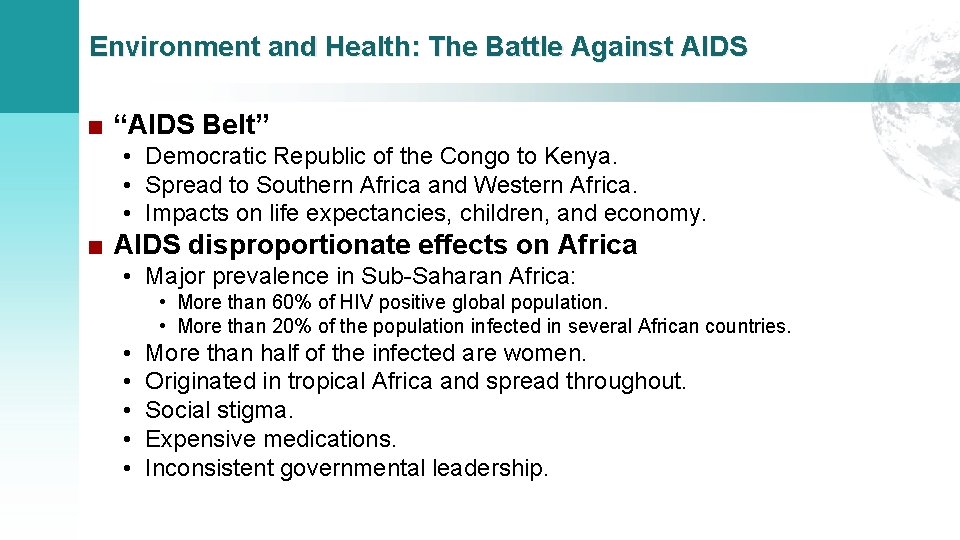 Environment and Health: The Battle Against AIDS

■ “AIDS Belt”

• Democratic Republic of the Congo to Kenya.
• Spread to Southern Africa and Western Africa.
• Impacts on life expectancies, children, and economy.

■ AIDS disproportionate effects on Africa

• Major prevalence in Sub-Saharan Africa:
  • More than 60% of HIV positive global population.
  • More than 20% of the population infected in several African countries.
• More than half of the infected are women.
• Originated in tropical Africa and spread throughout.
• Social stigma.
• Expensive medications.
• Inconsistent governmental leadership.